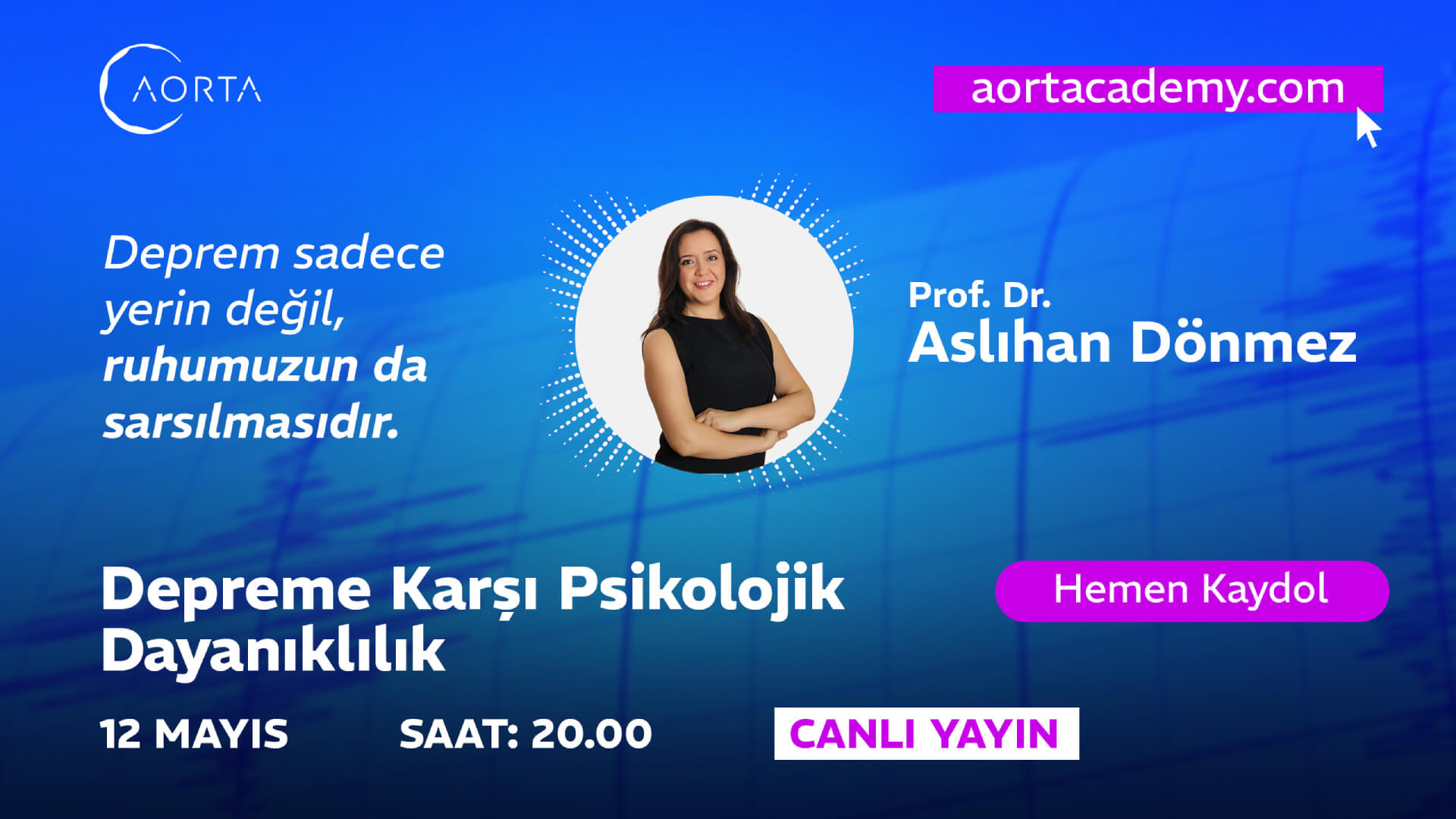 AORTA

aortacademy.com

Deprem sadece yerin değil, ruhumuzun da sarsılmasıdır.

Prof. Dr.
Aslıhan Dönmez

Depreme Karşı Psikolojik Dayanıklılık

Hemen Kaydol

12 MAYIS SAAT: 20.00

CANLI YAYIN